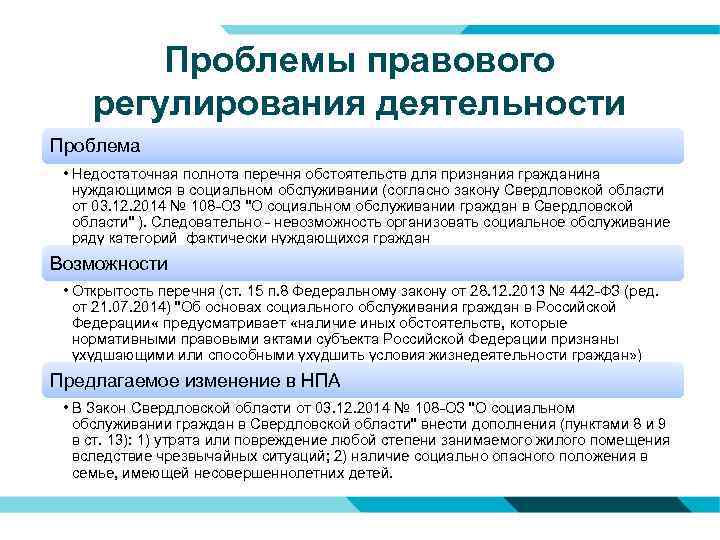 Проблемы правового регулирования деятельности

Проблема

• Недостаточная полнота перечня обстоятельств для признания гражданина нуждающимся в социальном обслуживании (согласно закону Свердловской области от 03.12.2014 № 108-ОЗ "О социальном обслуживании граждан в Свердловской области" ). Следовательно - невозможность организовать социальное обслуживание ряду категорий  фактически нуждающихся граждан

Возможности

• Открытость перечня (ст. 15 п.8 Федеральному закону от 28.12.2013 № 442-ФЗ (ред. от 21.07.2014) "Об основах социального обслуживания граждан в Российской Федерации« предусматривает «наличие иных обстоятельств, которые нормативными правовыми актами субъекта Российской Федерации признаны ухудшающими или способными ухудшить условия жизнедеятельности граждан»)

Предлагаемое изменение в НПА

• В Закон Свердловской области от 03.12.2014 № 108-ОЗ "О социальном обслуживании граждан в Свердловской области" внести дополнения (пунктами 8 и 9 в ст. 13): 1) утрата или повреждение любой степени занимаемого жилого помещения вследствие чрезвычайных ситуаций; 2) наличие социально опасного положения в семье, имеющей несовершеннолетних детей.